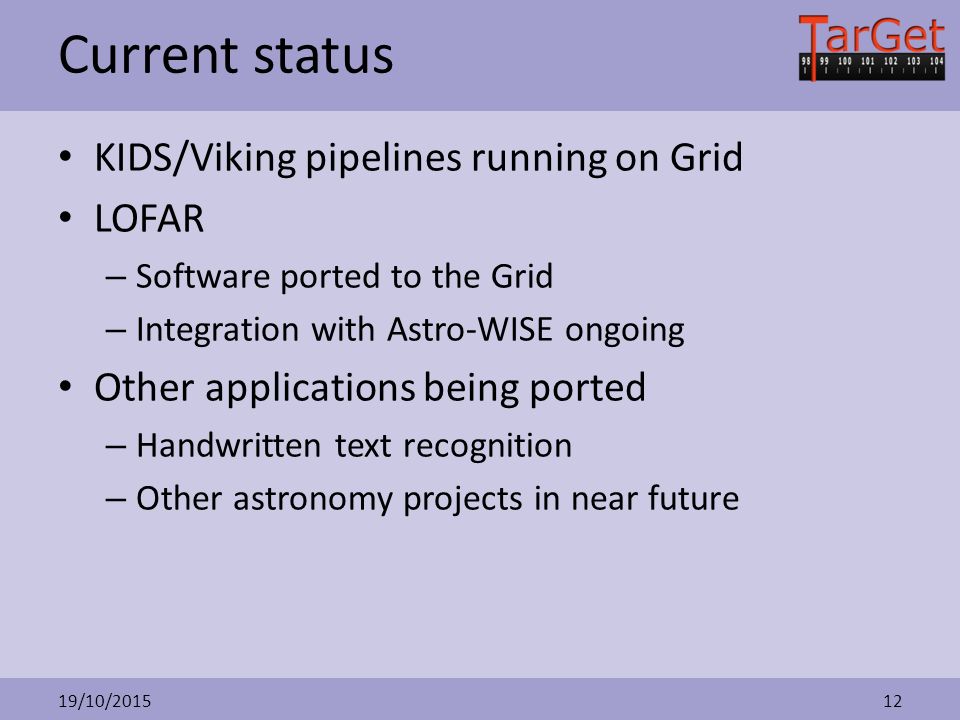 Current status

TarGet
98 99 100 101 102 103 104

• KIDS/Viking pipelines running on Grid
• LOFAR
– Software ported to the Grid
– Integration with Astro-WISE ongoing
• Other applications being ported
– Handwritten text recognition
– Other astronomy projects in near future

19/10/2015

12